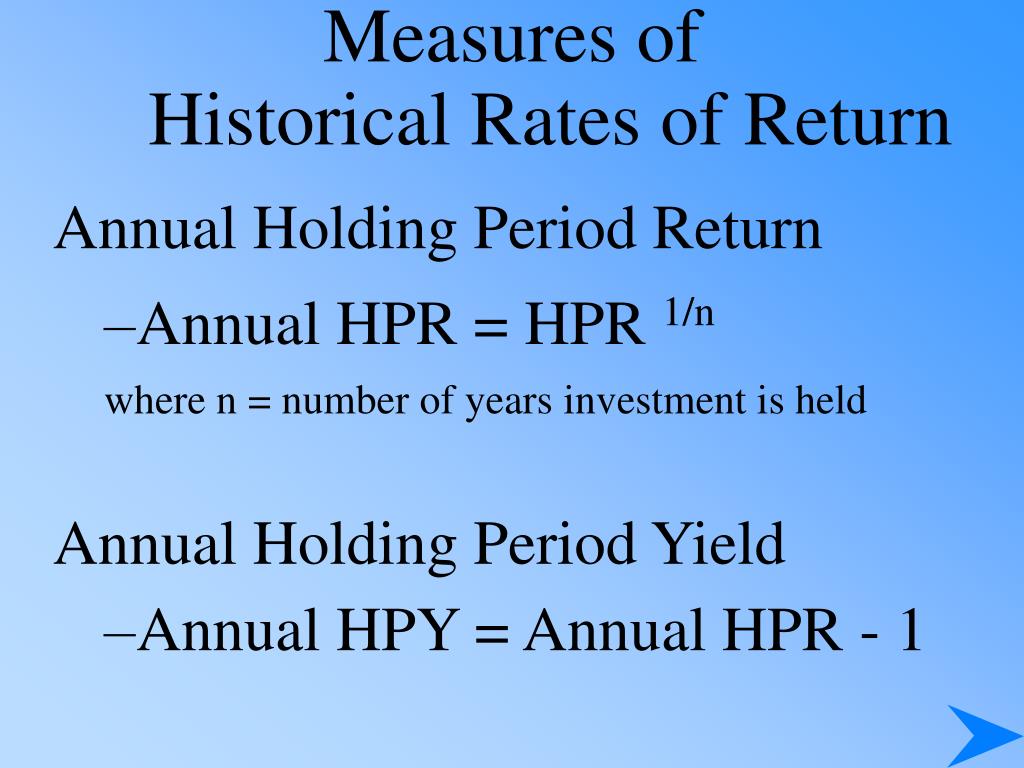 Measures of
Historical Rates of Return

Annual Holding Period Return

–Annual HPR = HPR $^{1/n}$

where n = number of years investment is held

Annual Holding Period Yield

–Annual HPY = Annual HPR - 1